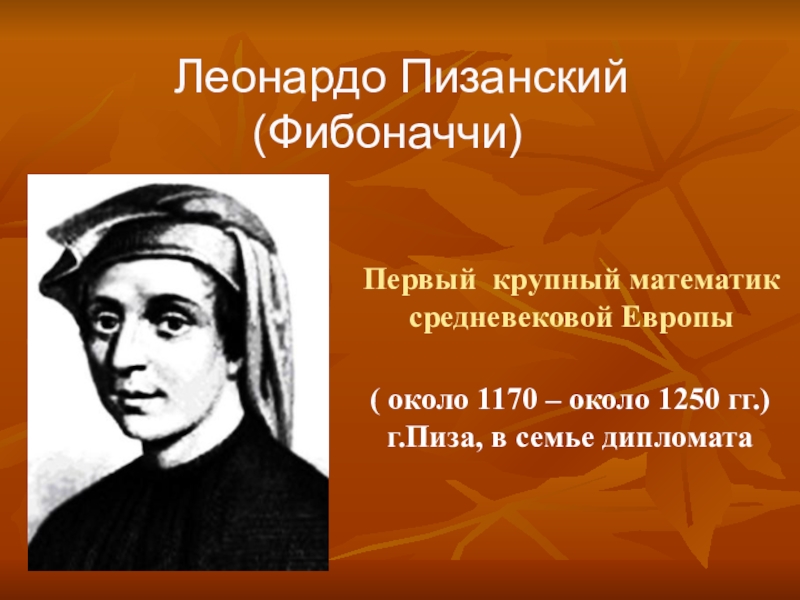 Леонардо Пизанский (Фибоначчи)

Первый крупный математик средневековой Европы

( около 1170 – около 1250 гг.) г.Пиза, в семье дипломата